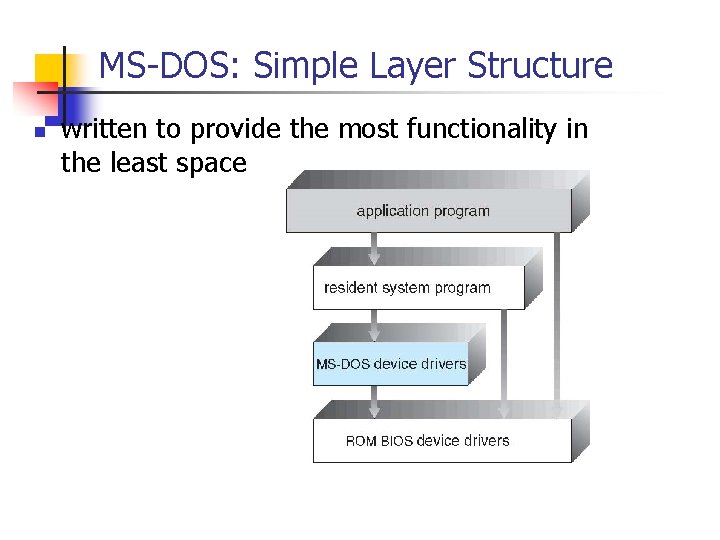 MS-DOS: Simple Layer Structure

written to provide the most functionality in the least space

application program

resident system program

MS-DOS device drivers

ROM BIOS device drivers